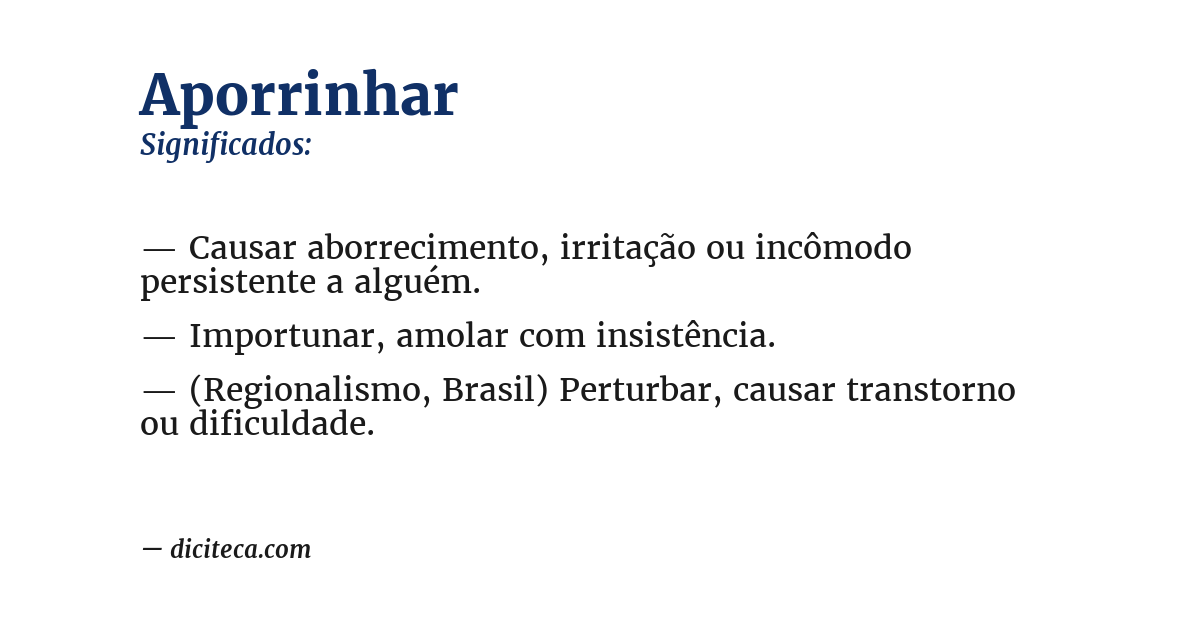 Aporrinhar
Significados:

— Causar aborrecimento, irritação ou incômodo persistente a alguém.

— Importunar, amolar com insistência.

— (Regionalismo, Brasil) Perturbar, causar transtorno ou dificuldade.

— diciteca.com